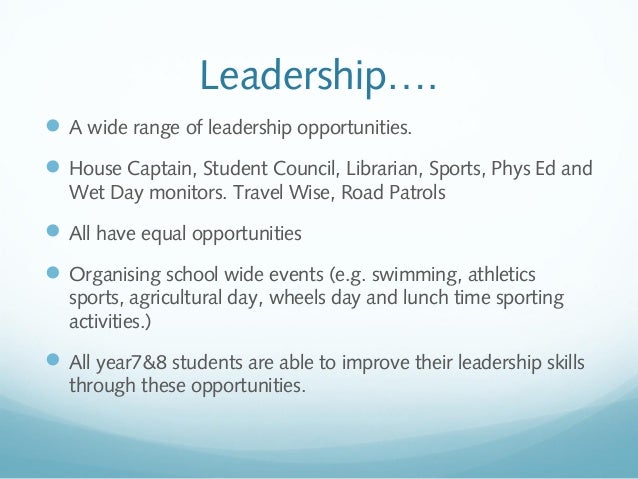 Leadership….

- A wide range of leadership opportunities.
- House Captain, Student Council, Librarian, Sports, Phys Ed and Wet Day monitors. Travel Wise, Road Patrols
- All have equal opportunities
- Organising school wide events (e.g. swimming, athletics sports, agricultural day, wheels day and lunch time sporting activities.)
- All year7&8 students are able to improve their leadership skills through these opportunities.